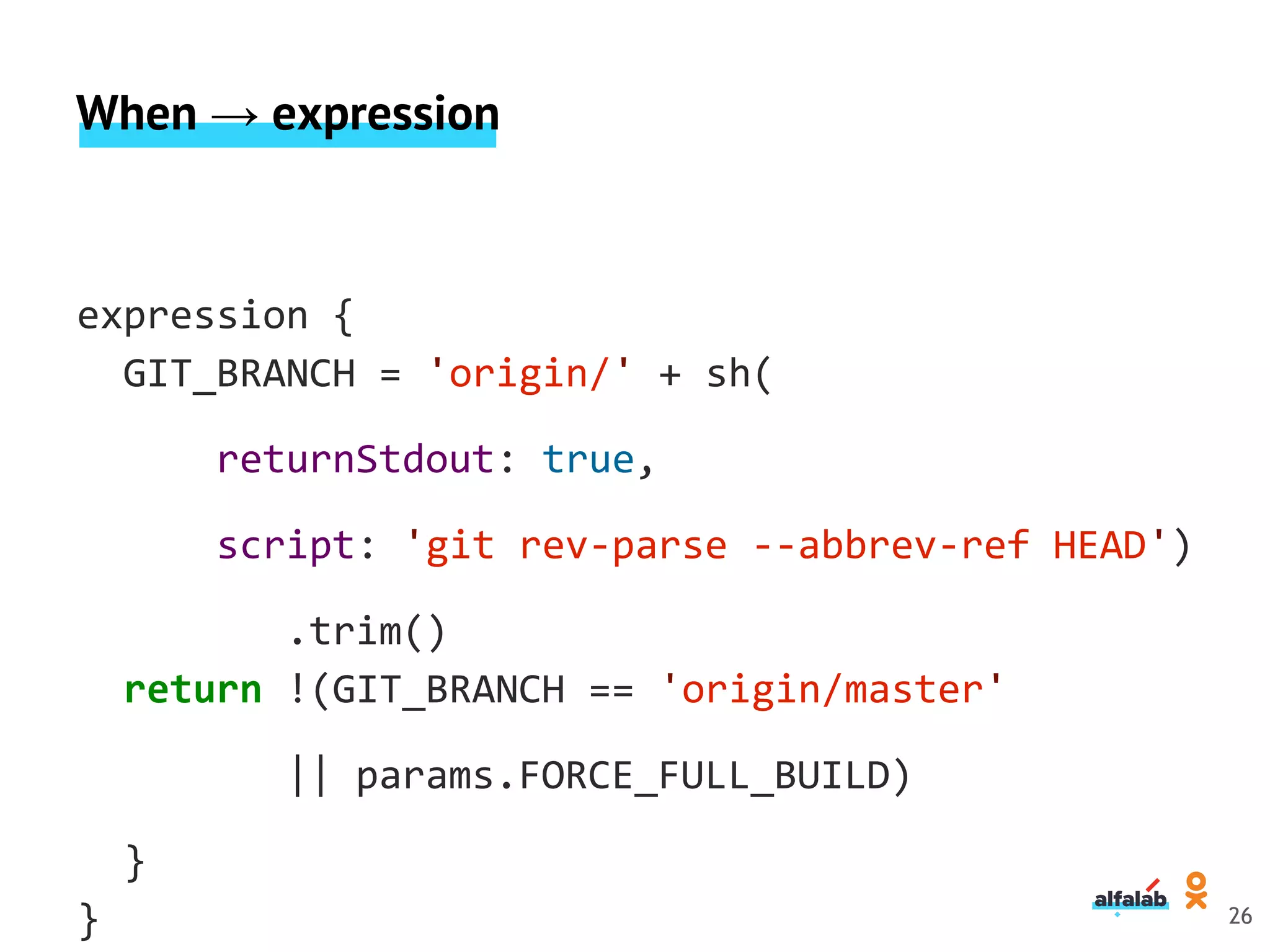 When → expression

expression {
  GIT_BRANCH = 'origin/' + sh(
      returnStdout: true,
      script: 'git rev-parse --abbrev-ref HEAD')
         .trim()
  return !(GIT_BRANCH == 'origin/master'
         || params.FORCE_FULL_BUILD)
  }
}

alfalab

26